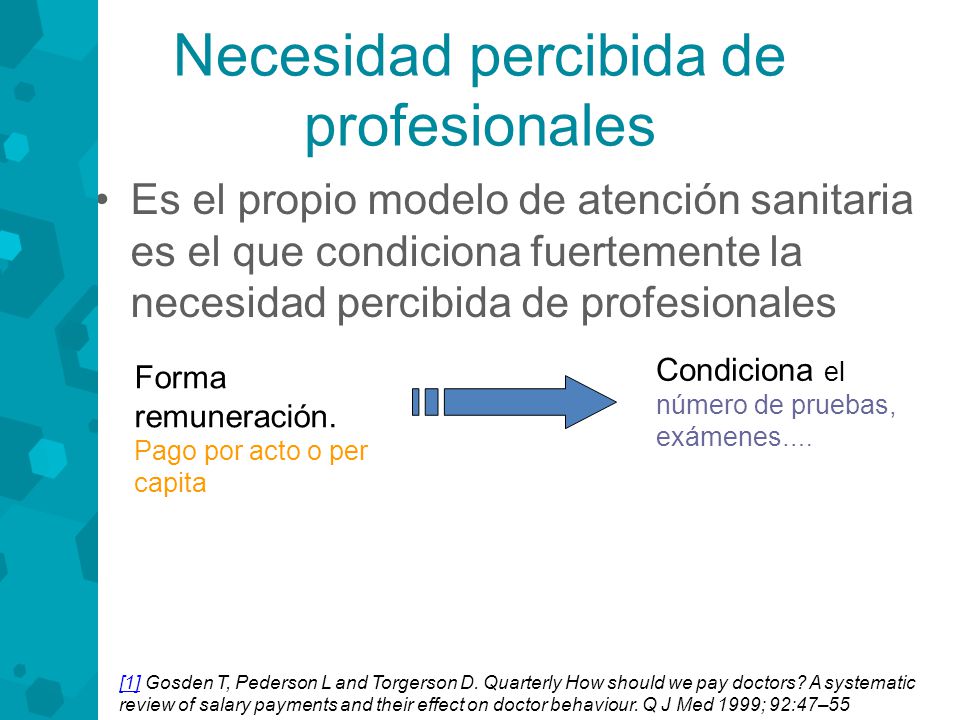 Necesidad percibida de profesionales

• Es el propio modelo de atención sanitaria es el que condiciona fuertemente la necesidad percibida de profesionales

Forma remuneración.
Pago por acto o per capita

Condiciona el número de pruebas, exámenes....

[1] Gosden T, Pederson L and Torgerson D. Quarterly How should we pay doctors? A systematic review of salary payments and their effect on doctor behaviour. Q J Med 1999; 92:47–55